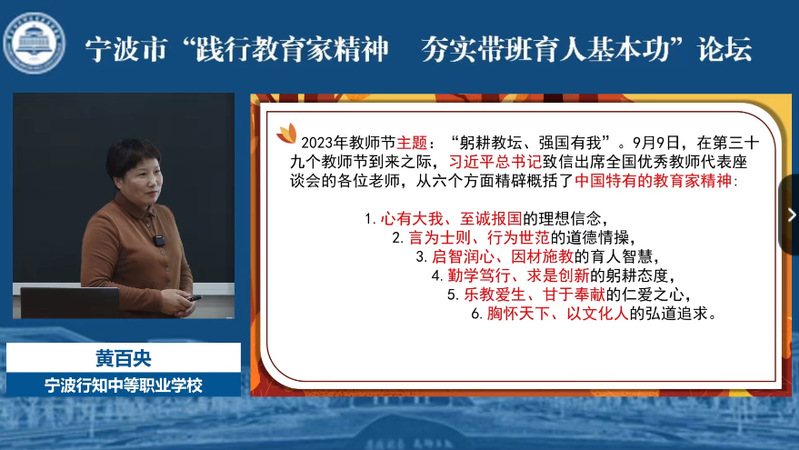 宁波市“践行教育家精神　夯实带班育人基本功”论坛

2023年教师节主题：“躬耕教坛、强国有我”。9月9日，在第三十九个教师节到来之际，习近平总书记致信出席全国优秀教师代表座谈会的各位老师，从六个方面精辟概括了中国特有的教育家精神：

1. 心有大我、至诚报国的理想信念，
2. 言为士则、行为世范的道德情操，
3. 启智润心、因材施教的育人智慧，
4. 勤学笃行、求是创新的躬耕态度，
5. 乐教爱生、甘于奉献的仁爱之心，
6. 胸怀天下、以文化人的弘道追求。

黄百央
宁波行知中等职业学校